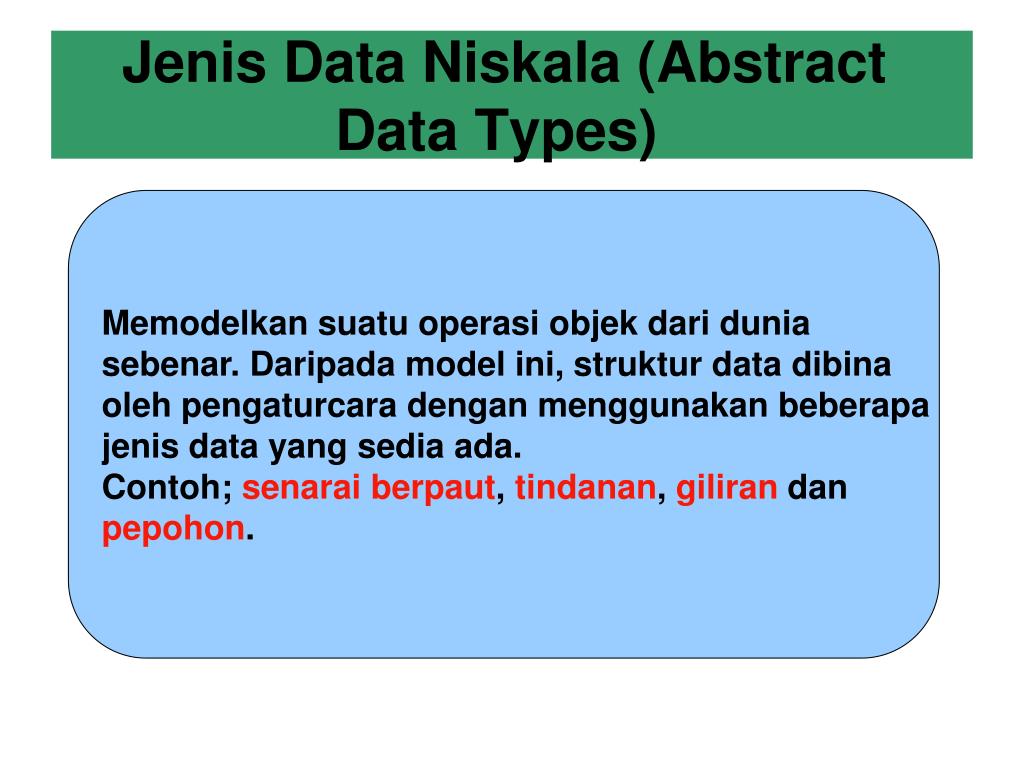 Jenis Data Niskala (Abstract Data Types)

Memodelkan suatu operasi objek dari dunia sebenar. Daripada model ini, struktur data dibina oleh pengaturcara dengan menggunakan beberapa jenis data yang sedia ada.
Contoh; senarai berpaut, tindanan, giliran dan pepohon.